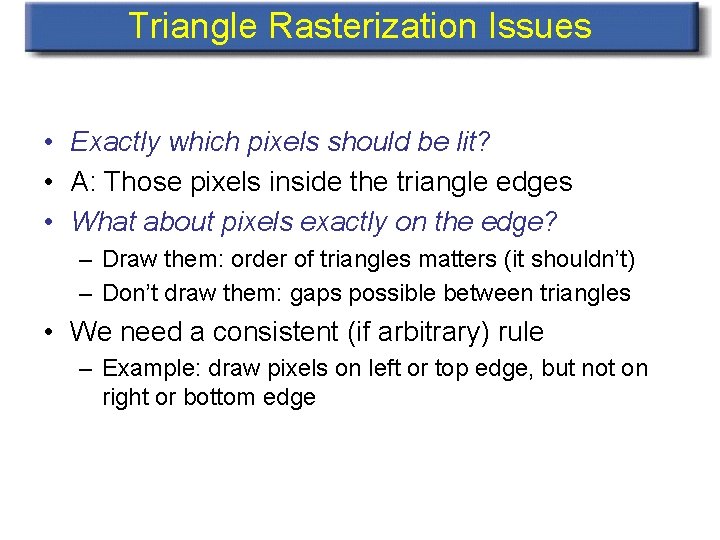 Triangle Rasterization Issues

• Exactly which pixels should be lit?
• A: Those pixels inside the triangle edges
• What about pixels exactly on the edge?
– Draw them: order of triangles matters (it shouldn't)
– Don't draw them: gaps possible between triangles
• We need a consistent (if arbitrary) rule
– Example: draw pixels on left or top edge, but not on right or bottom edge